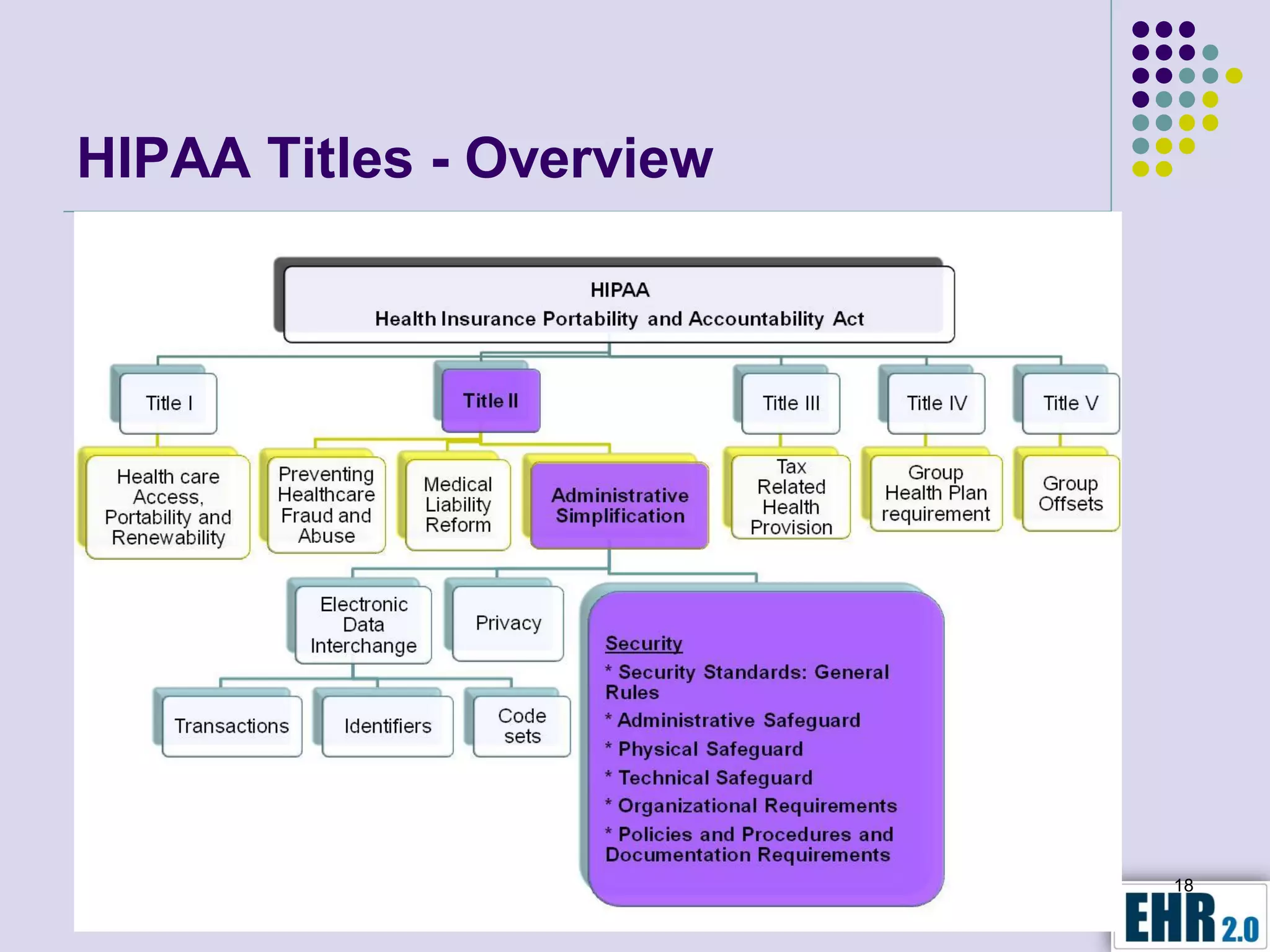 HIPAA Titles - Overview

HIPAA
Health Insurance Portability and Accountability Act

Title I

Title II

Title III

Title IV

Title V

Health care Access, Portability and Renewability

Preventing Healthcare Fraud and Abuse

Medical Liability Reform

Administrative Simplification

Tax Related Health Provision

Group Health Plan requirement

Group Offsets

Electronic Data Interchange

Privacy

Security
* Security Standards: General Rules
* Administrative Safeguard
* Physical Safeguard
* Technical Safeguard
* Organizational Requirements
* Policies and Procedures and Documentation Requirements

Transactions

Identifiers

Code sets

18

EHR 2.0